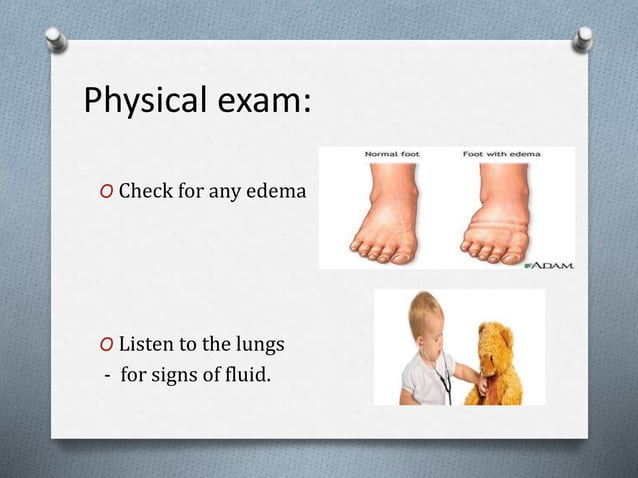 Physical exam:

O Check for any edema

Normal foot

Foot with edema

ADAM.

O Listen to the lungs
- for signs of fluid.